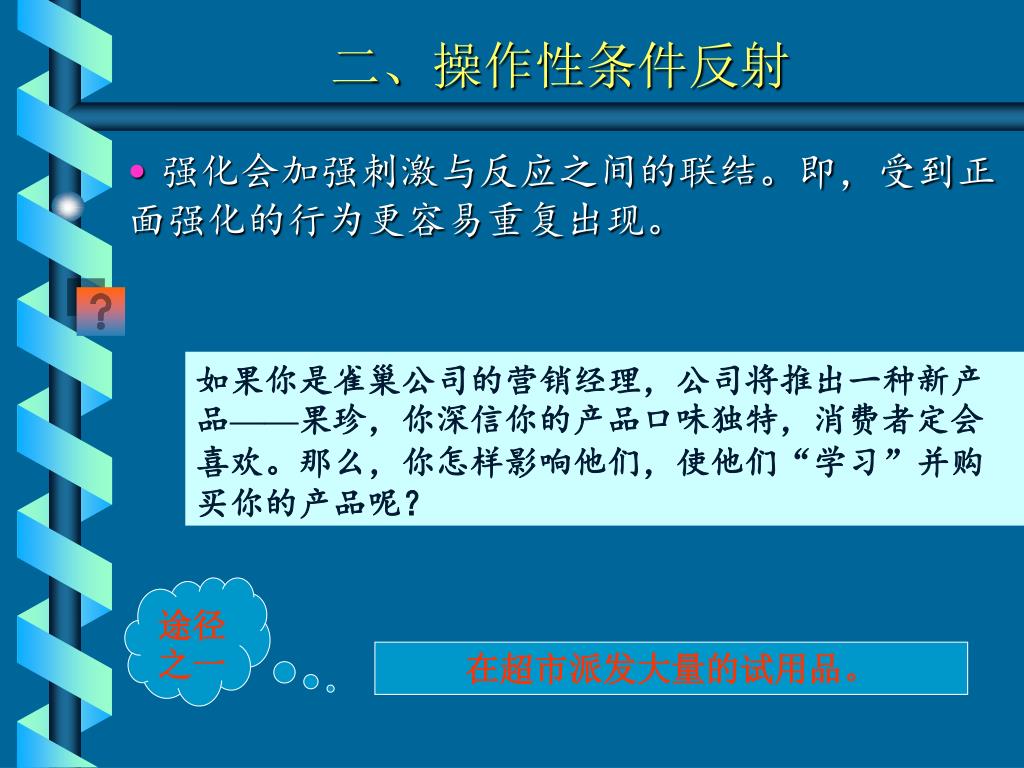 二、操作性条件反射

• 强化会加强刺激与反应之间的联结。即，受到正面强化的行为更容易重复出现。

?

如果你是雀巢公司的营销经理，公司将推出一种新产品——果珍，你深信你的产品口味独特，消费者定会喜欢。那么，你怎样影响他们，使他们“学习”并购买你的产品呢？

途径之一

在超市派发大量的试用品。